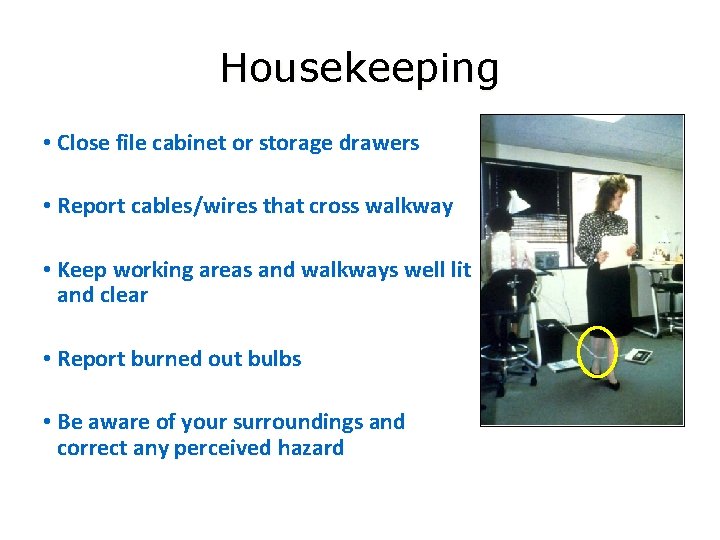 Housekeeping

• Close file cabinet or storage drawers

• Report cables/wires that cross walkway

• Keep working areas and walkways well lit and clear

• Report burned out bulbs

• Be aware of your surroundings and correct any perceived hazard